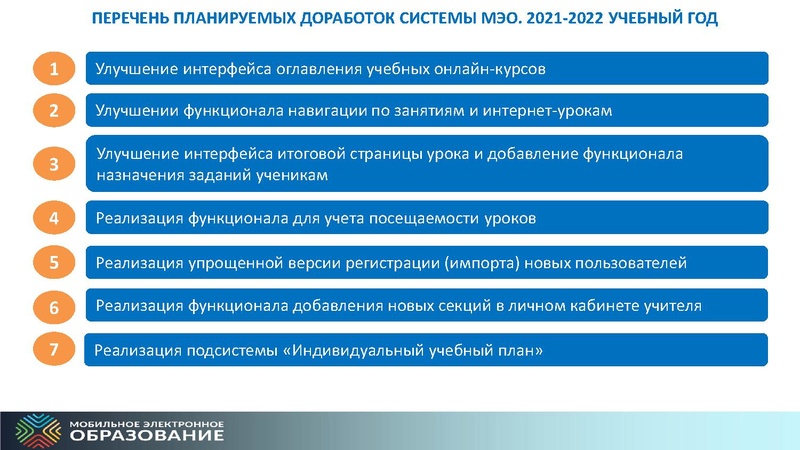 ПЕРЕЧЕНЬ ПЛАНИРУЕМЫХ ДОРАБОТОК СИСТЕМЫ МЭО. 2021-2022 УЧЕБНЫЙ ГОД

1 Улучшение интерфейса оглавления учебных онлайн-курсов

2 Улучшении функционала навигации по занятиям и интернет-урокам

3 Улучшение интерфейса итоговой страницы урока и добавление функционала назначения заданий ученикам

4 Реализация функционала для учета посещаемости уроков

5 Реализация упрощенной версии регистрации (импорта) новых пользователей

6 Реализация функционала добавления новых секций в личном кабинете учителя

7 Реализация подсистемы «Индивидуальный учебный план»

МОБИЛЬНОЕ ЭЛЕКТРОННОЕ ОБРАЗОВАНИЕ